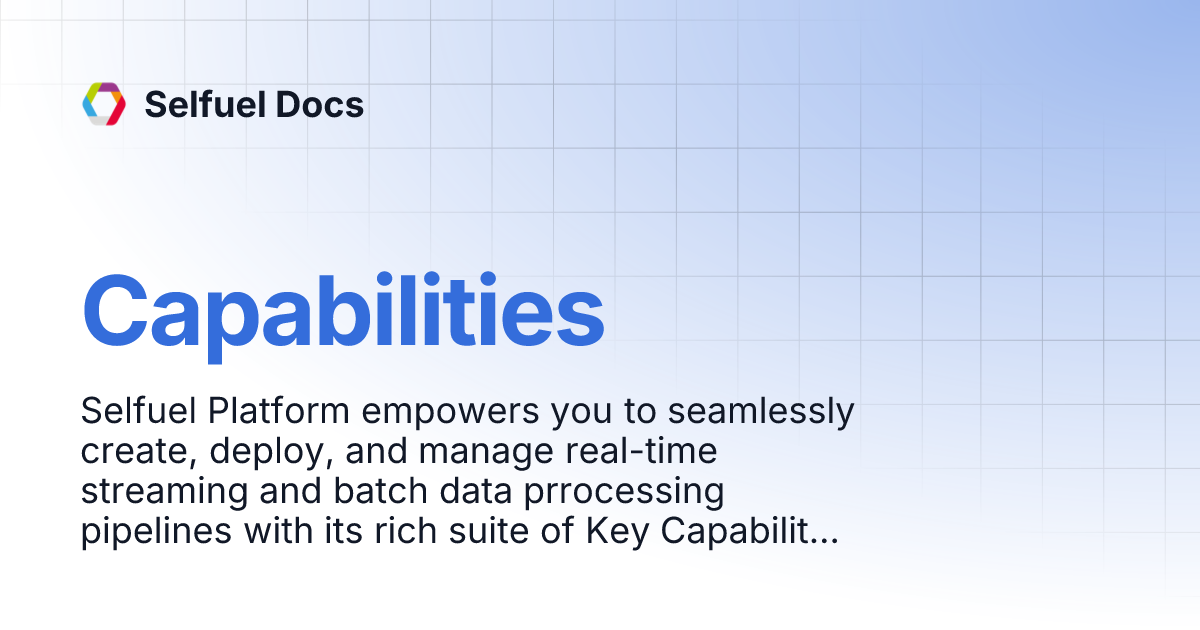 Selfuel Docs

Capabilities

Selfuel Platform empowers you to seamlessly create, deploy, and manage real-time streaming and batch data prrocessing pipelines with its rich suite of Key Capabilit...